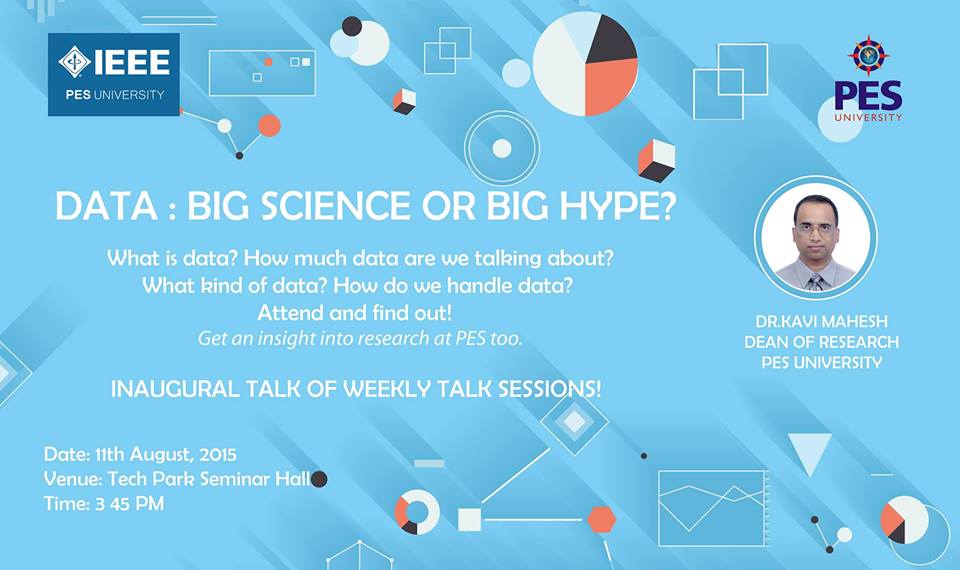 IEEE
PES UNIVERSITY

PES
UNIVERSITY

DATA : BIG SCIENCE OR BIG HYPE?

What is data? How much data are we talking about?
What kind of data? How do we handle data?
Attend and find out!
Get an insight into research at PES too.

INAUGURAL TALK OF WEEKLY TALK SESSIONS!

DR.KAVI MAHESH
DEAN OF RESEARCH
PES UNIVERSITY

Date: 11th August, 2015
Venue: Tech Park Seminar Hall
Time: 3 45 PM